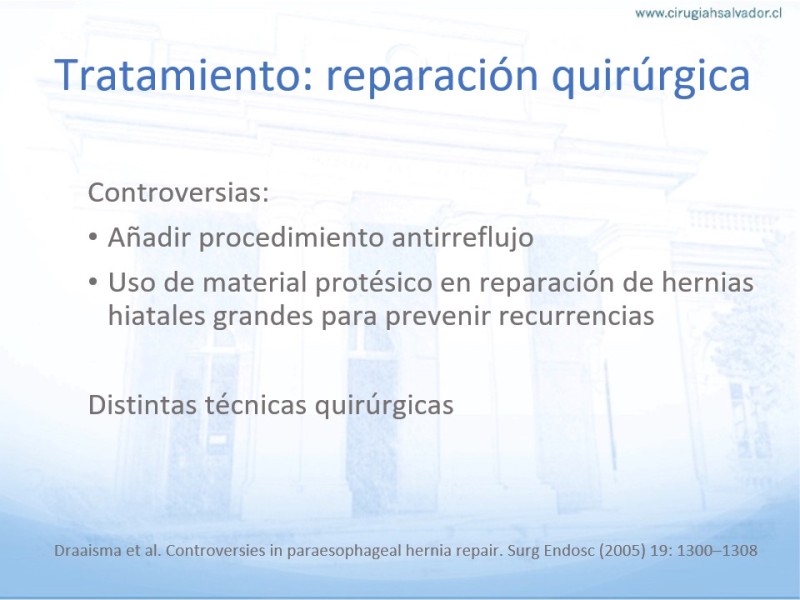 www.cirugiahsalvador.cl

Tratamiento: reparación quirúrgica

Controversias:

• Añadir procedimiento antirreflujo
• Uso de material protésico en reparación de hernias hiatales grandes para prevenir recurrencias

Distintas técnicas quirúrgicas

Draaisma et al. Controversies in paraesophageal hernia repair. Surg Endosc (2005) 19: 1300–1308